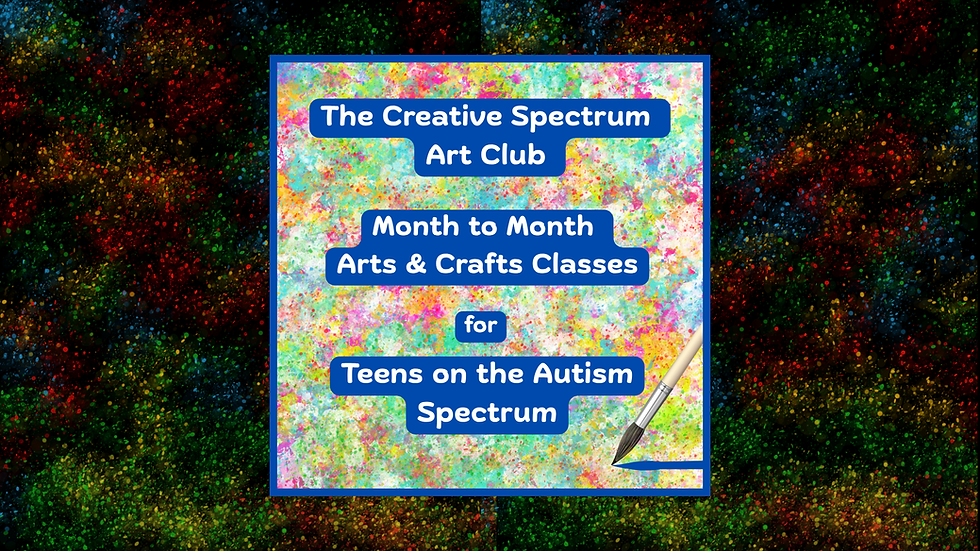 The Creative Spectrum Art Club

Month to Month Arts & Crafts Classes

for

Teens on the Autism Spectrum